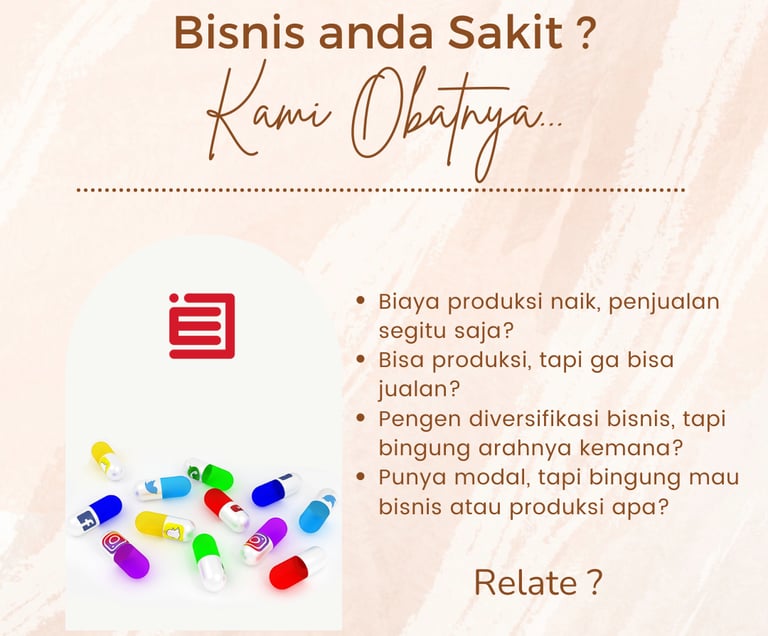 Bisnis anda Sakit ?

Kami Obatnya...

- Biaya produksi naik, penjualan segitu saja?
- Bisa produksi, tapi ga bisa jualan?
- Pengen diversifikasi bisnis, tapi bingung arahnya kemana?
- Punya modal, tapi bingung mau bisnis atau produksi apa?

Relate ?